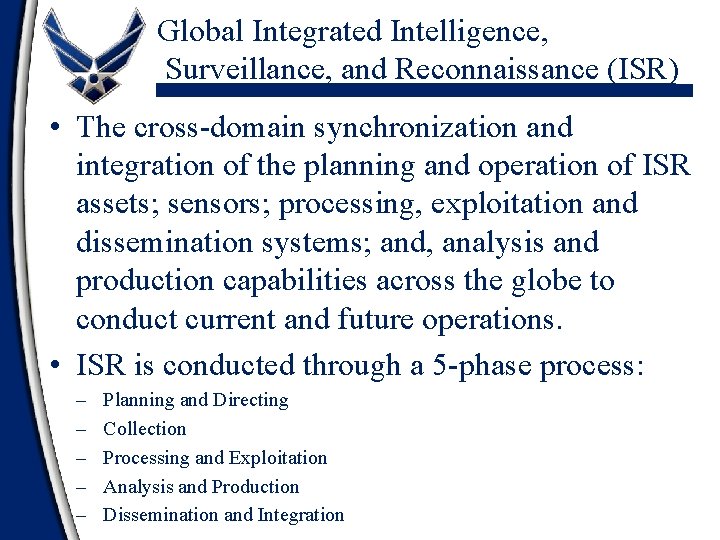 Global Integrated Intelligence, Surveillance, and Reconnaissance (ISR)

• The cross-domain synchronization and integration of the planning and operation of ISR assets; sensors; processing, exploitation and dissemination systems; and, analysis and production capabilities across the globe to conduct current and future operations.

• ISR is conducted through a 5-phase process:
– Planning and Directing
– Collection
– Processing and Exploitation
– Analysis and Production
– Dissemination and Integration